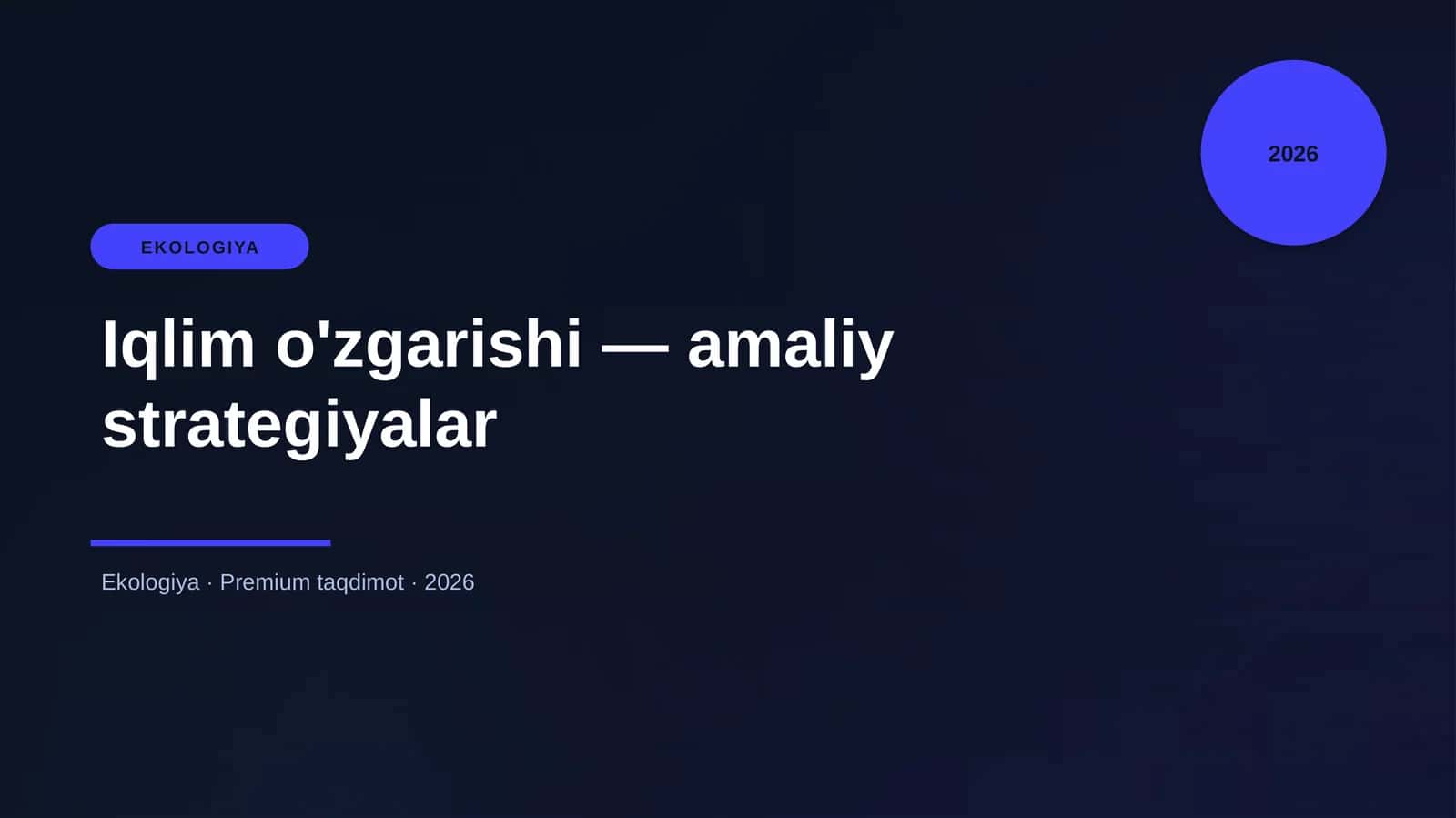 2026

EKOLOGIYA

Iqlim o'zgarishi — amaliy strategiyalar

Ekologiya · Premium taqdimot · 2026